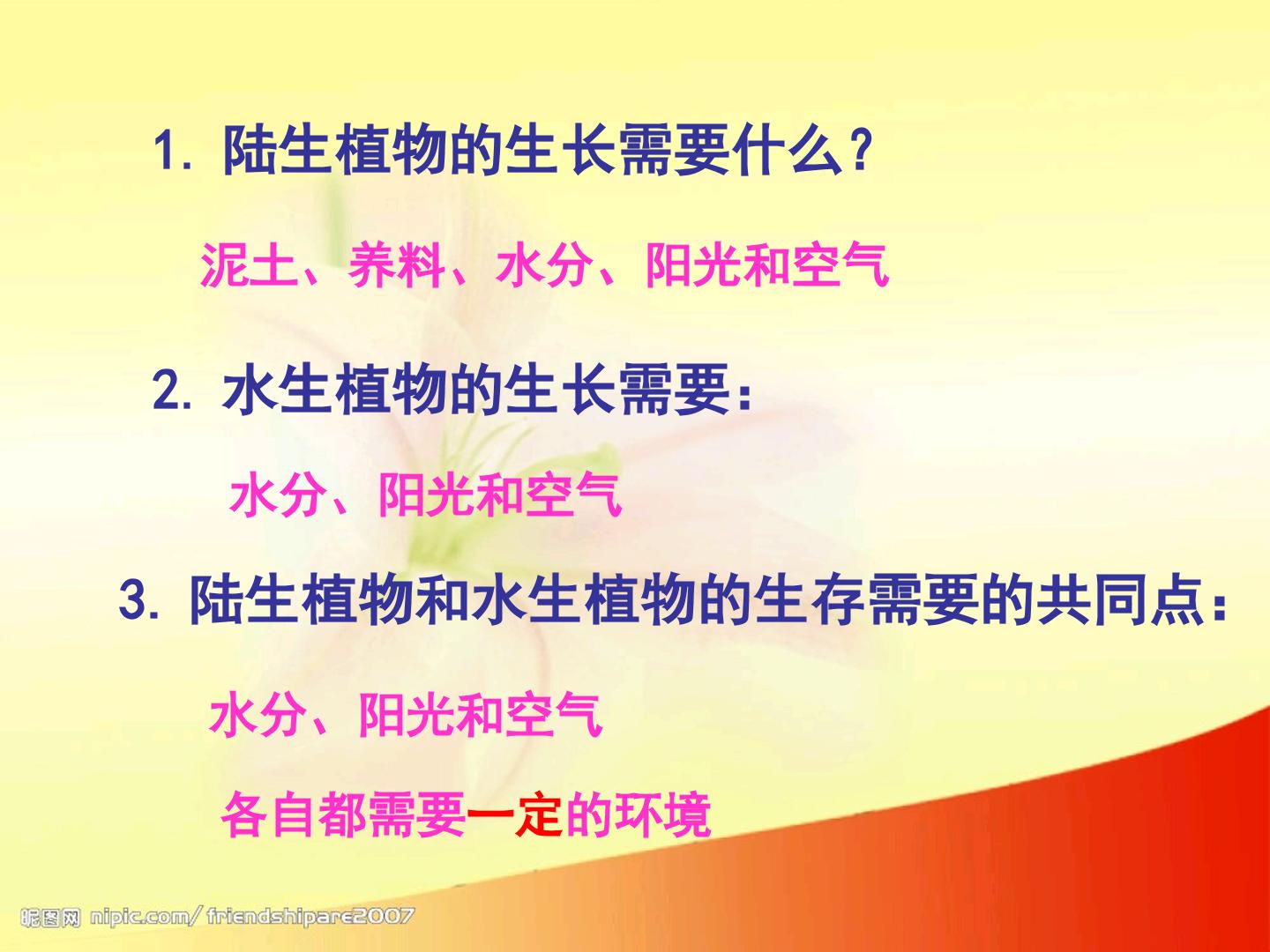 1.陆生植物的生长需要什么？

泥土、养料、水分、阳光和空气

2.水生植物的生长需要：

水分、阳光和空气

3.陆生植物和水生植物的生存需要的共同点：

水分、阳光和空气

各自都需要一定的环境

昵图网 nipic.com/friendshipare2007